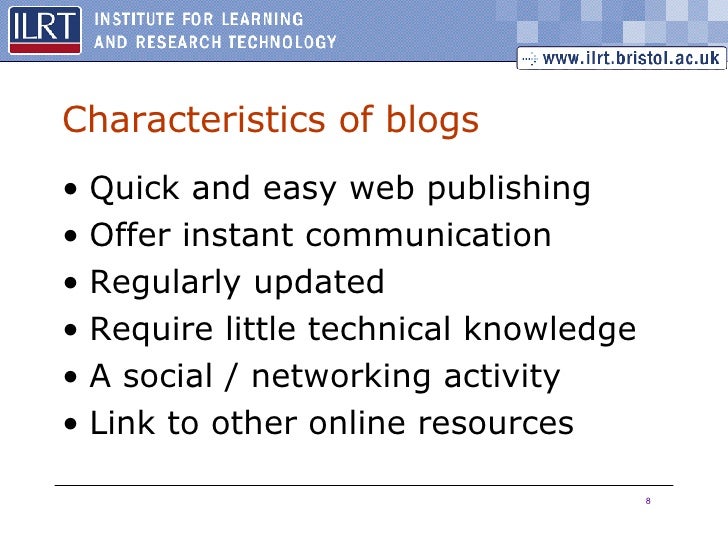 ILRT INSTITUTE FOR LEARNING AND RESEARCH TECHNOLOGY

www.ilrt.bristol.ac.uk

Characteristics of blogs

• Quick and easy web publishing
• Offer instant communication
• Regularly updated
• Require little technical knowledge
• A social / networking activity
• Link to other online resources

8